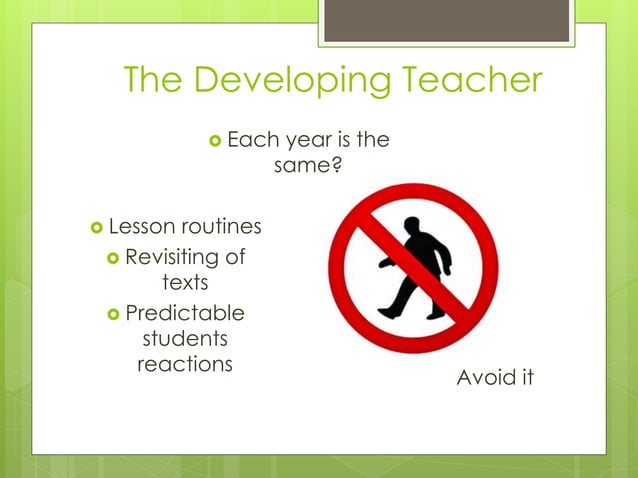 The Developing Teacher

Each year is the same?

Lesson routines

Revisiting of texts

Predictable students reactions

Avoid it